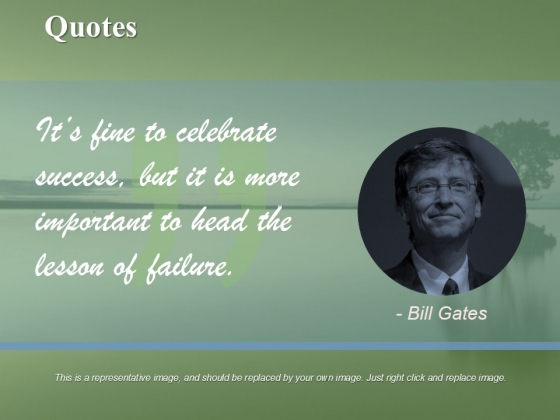 Quotes

It's fine to celebrate success, but it is more important to head the lesson of failure.

- Bill Gates

This is a representative image, and should be replaced by your own image. Just right click and replace image.